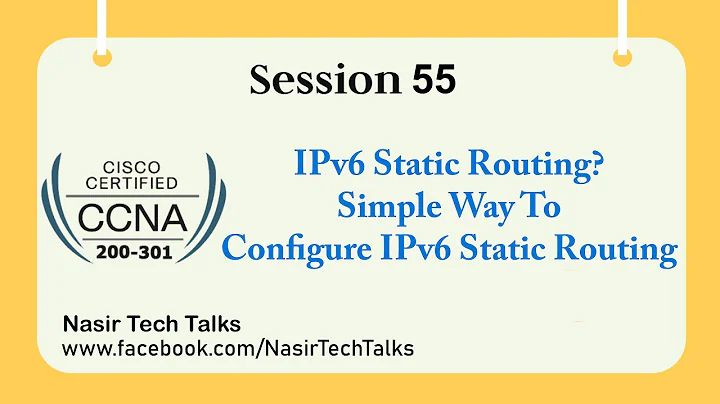 Session 55

CISCO CERTIFIED
CCNA
200-301

IPv6 Static Routing?
Simple Way To
Configure IPv6 Static Routing

Nasir Tech Talks
www.facebook.com/NasirTechTalks